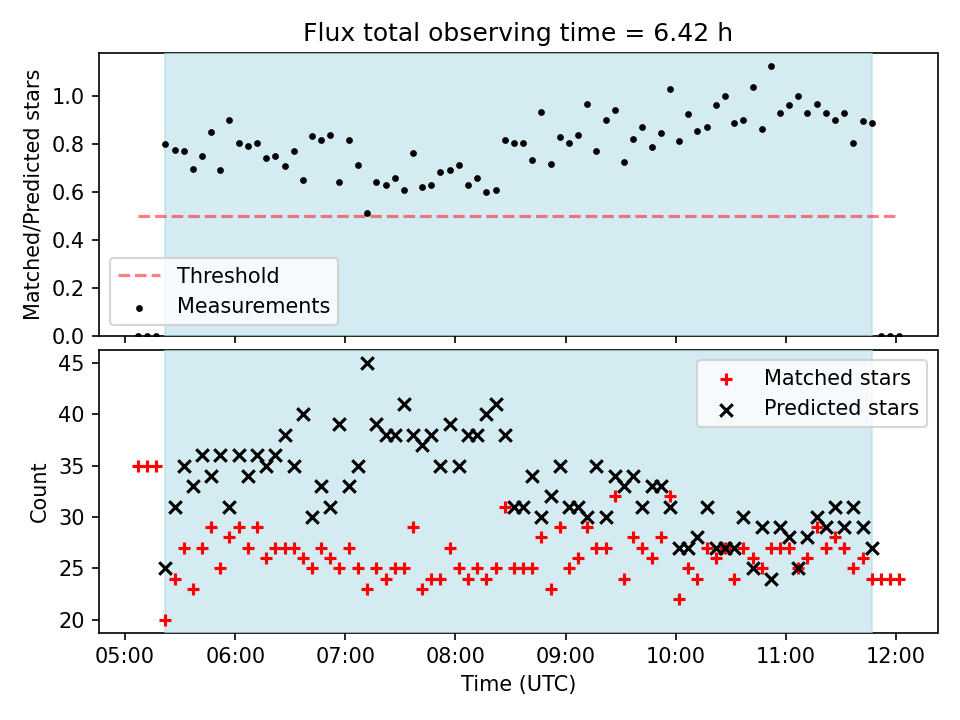 Flux total observing time = 6.42 h

Matched/Predicted stars

1.0
0.8
0.6
0.4
0.2
0.0

Threshold
Measurements

Count

45
40
35
30
25
20

Matched stars
Predicted stars

05:00
06:00
07:00
08:00
09:00
10:00
11:00
12:00

Time (UTC)